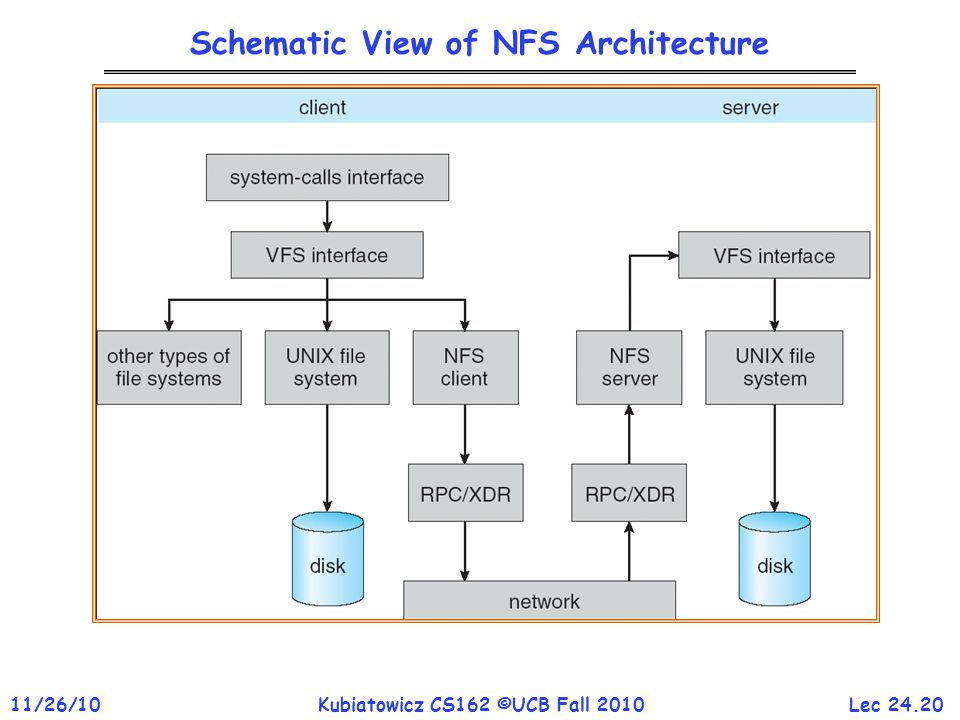 Schematic View of NFS Architecture

client

server

system-calls interface

VFS interface

VFS interface

other types of file systems

UNIX file system

NFS client

NFS server

UNIX file system

RPC/XDR

RPC/XDR

disk

disk

network

11/26/10

Kubiatowicz CS162 ©UCB Fall 2010

Lec 24.20